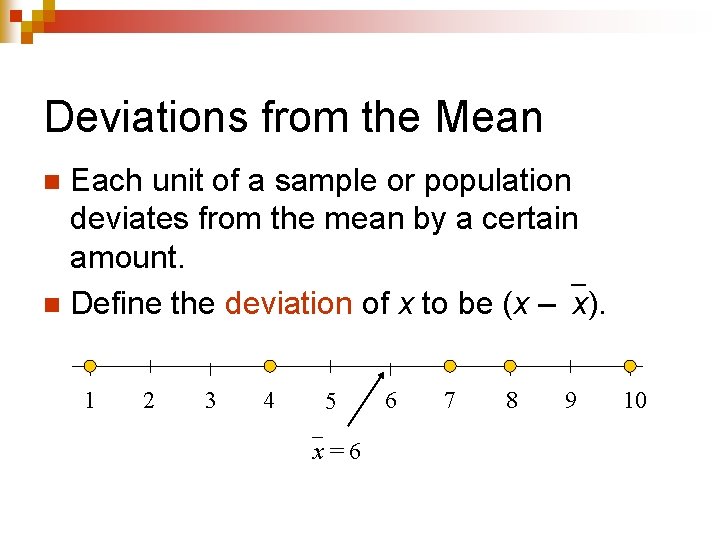 Deviations from the Mean

Each unit of a sample or population deviates from the mean by a certain amount.

Define the deviation of $x$ to be $(x - \bar{x})$.

1 2 3 4 5 6 7 8 9 10

$\bar{x} = 6$